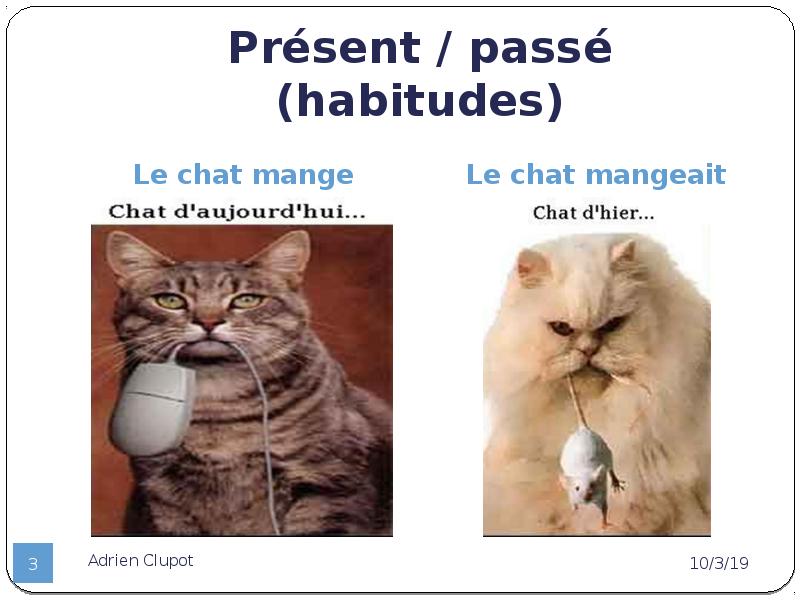 Présent / passé (habitudes)

Le chat mange

Chat d'aujourd'hui...

Le chat mangeait

Chat d'hier...

3

Adrien Clupot

10/3/19